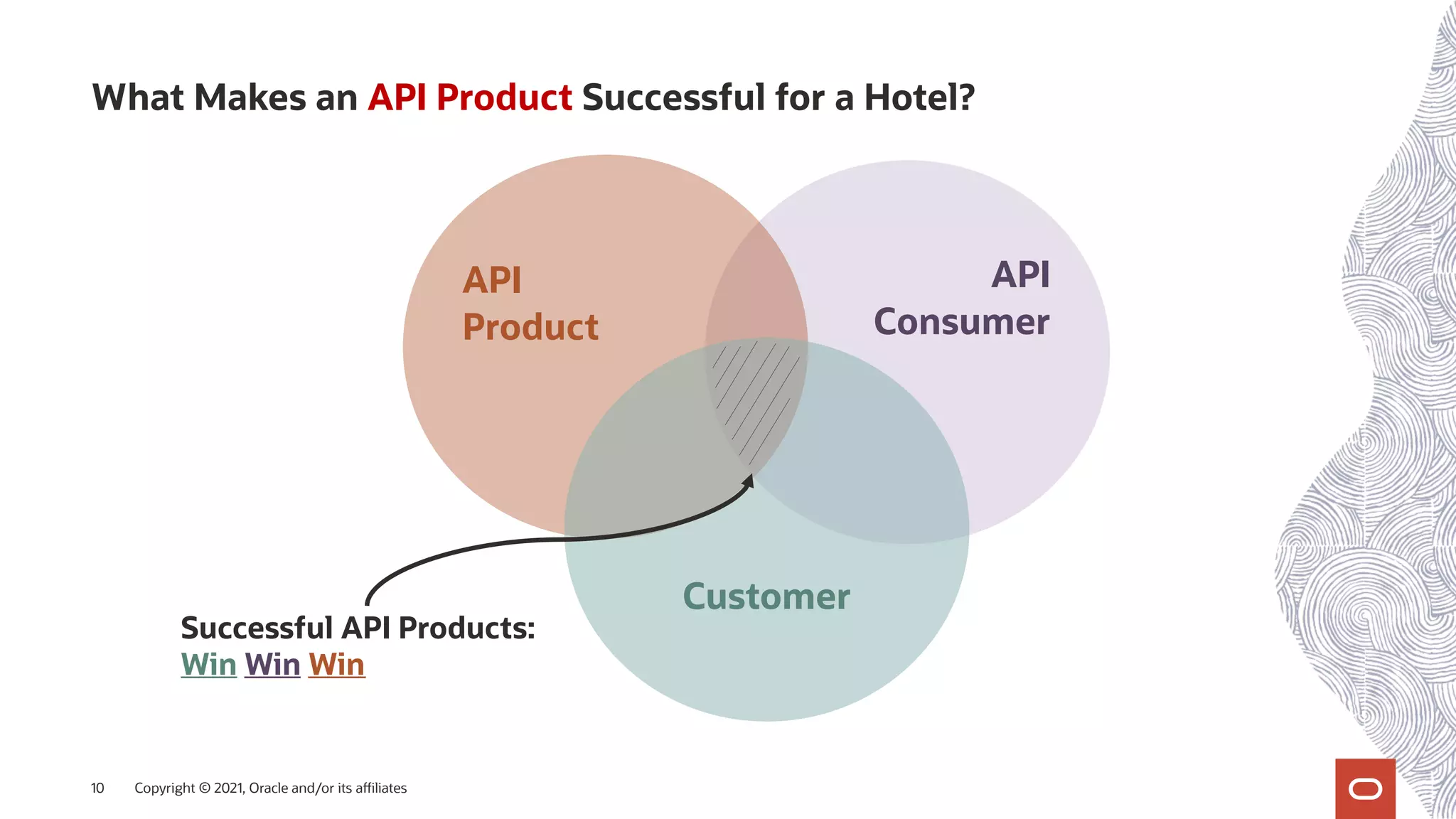 What Makes an API Product Successful for a Hotel?

API Product

API Consumer

Customer

Successful API Products:
Win Win Win

10 Copyright © 2021, Oracle and/or its affiliates